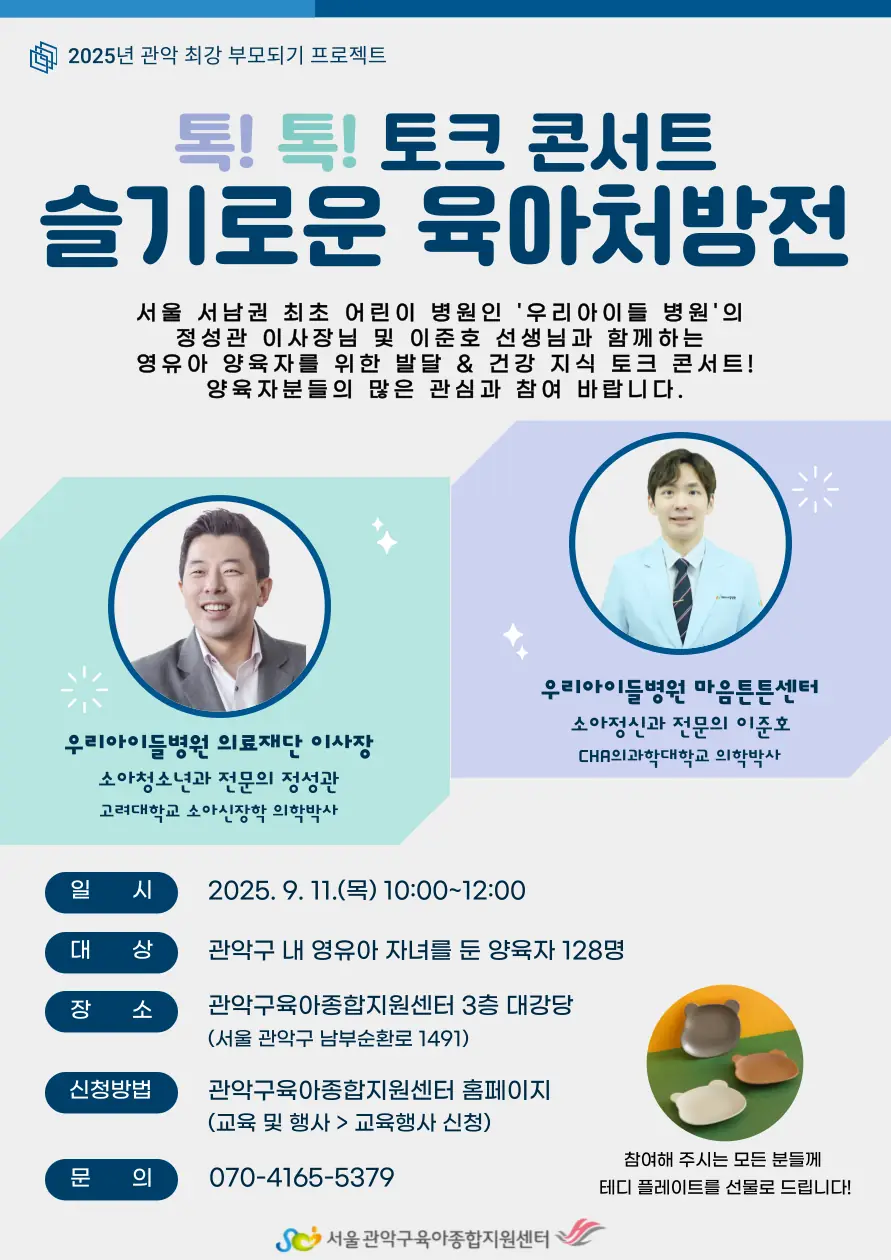 2025년 관악 최강 부모되기 프로젝트

톡! 톡! 토크 콘서트
슬기로운 육아처방전

서울 서남권 최초 어린이 병원인 '우리아이들 병원'의 정성관 이사장님 및 이준호 선생님과 함께하는 영유아 양육자를 위한 발달 & 건강 지식 토크 콘서트! 양육자분들의 많은 관심과 참여 바랍니다.

우리아이들병원 의료재단 이사장
소아청소년과 전문의 정성관
고려대학교 소아신장학 의학박사

우리아이들병원 마음튼튼센터
소아정신과 전문의 이준호
CHA의과학대학교 의학박사

일 시 2025. 9. 11.(목) 10:00~12:00

대 상 관악구 내 영유아 자녀를 둔 양육자 128명

장 소 관악구육아종합지원센터 3층 대강당
(서울 관악구 남부순환로 1491)

신청방법 관악구육아종합지원센터 홈페이지
(교육 및 행사 > 교육행사 신청)

문 의 070-4165-5379

참여해 주시는 모든 분들께
테디 플레이트를 선물로 드립니다!

서울 관악구육아종합지원센터